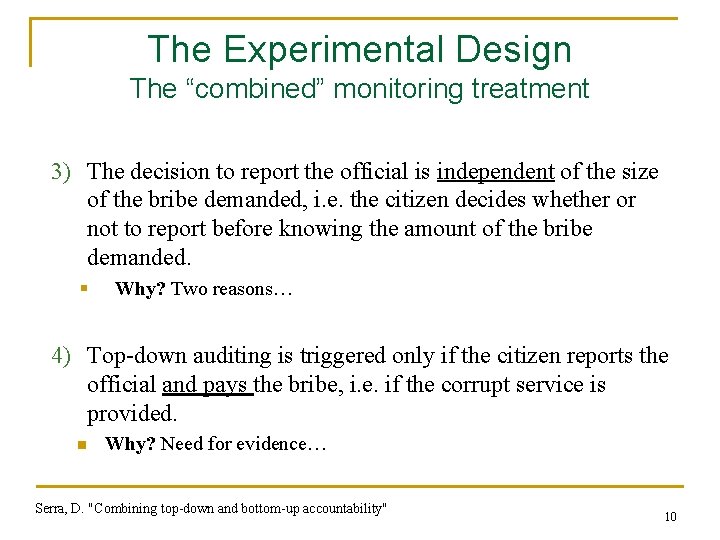 The Experimental Design
The “combined” monitoring treatment

3) The decision to report the official is independent of the size of the bribe demanded, i.e. the citizen decides whether or not to report before knowing the amount of the bribe demanded.

▪ Why? Two reasons…

4) Top-down auditing is triggered only if the citizen reports the official and pays the bribe, i.e. if the corrupt service is provided.

▪ Why? Need for evidence…

Serra, D. "Combining top-down and bottom-up accountability"

10